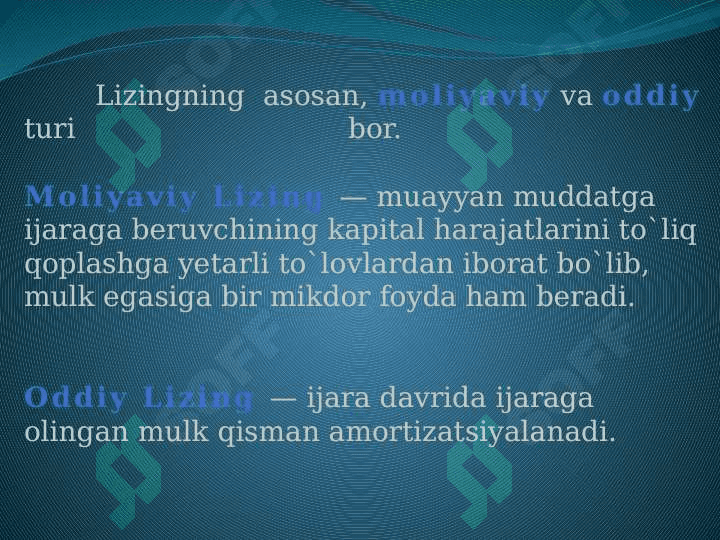 Lizingning asosan, moliyaviy va oddiy turi bor.

Moliyaviy Lizing — muayyan muddatga ijaraga beruvchining kapital harajatlarini to`liq qoplashga yetarli to`lovlardan iborat bo`lib, mulk egasiga bir mikdor foyda ham beradi.

Oddiy Lizing — ijara davrida ijaraga olingan mulk qisman amortizatsiyalanadi.